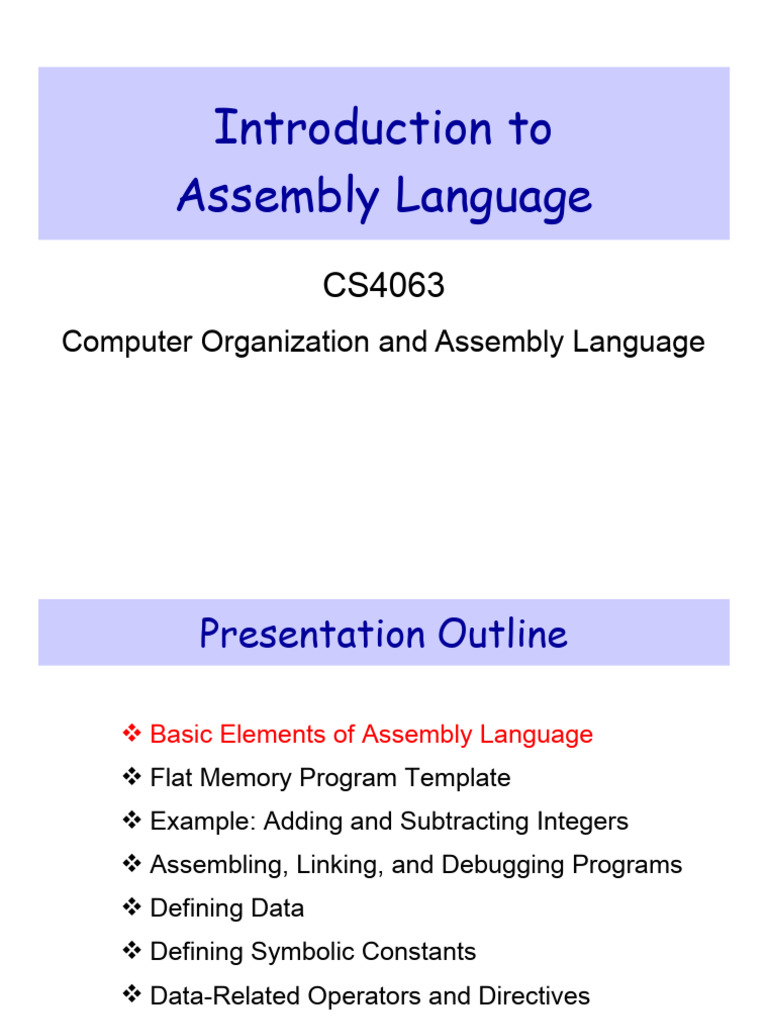 Introduction to Assembly Language

CS4063

Computer Organization and Assembly Language

Presentation Outline

❖ Basic Elements of Assembly Language
❖ Flat Memory Program Template
❖ Example: Adding and Subtracting Integers
❖ Assembling, Linking, and Debugging Programs
❖ Defining Data
❖ Defining Symbolic Constants
❖ Data-Related Operators and Directives